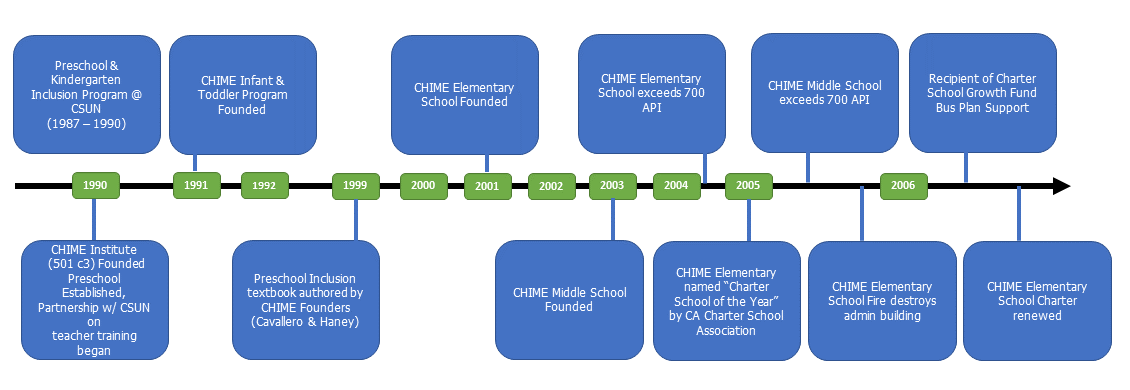 Preschool & Kindergarten Inclusion Program @ CSUN (1987 – 1990)

CHIME Infant & Toddler Program Founded

CHIME Elementary School Founded

CHIME Elementary School exceeds 700 API

CHIME Middle School exceeds 700 API

Recipient of Charter School Growth Fund Bus Plan Support

1990

1991

1992

1999

2000

2001

2002

2003

2004

2005

2006

CHIME Institute (501 c3) Founded Preschool Established, Partnership w/ CSUN on teacher training began

Preschool Inclusion textbook authored by CHIME Founders (Cavallero & Haney)

CHIME Middle School Founded

CHIME Elementary named "Charter School of the Year" by CA Charter School Association

CHIME Elementary School Fire destroys admin building

CHIME Elementary School Charter renewed